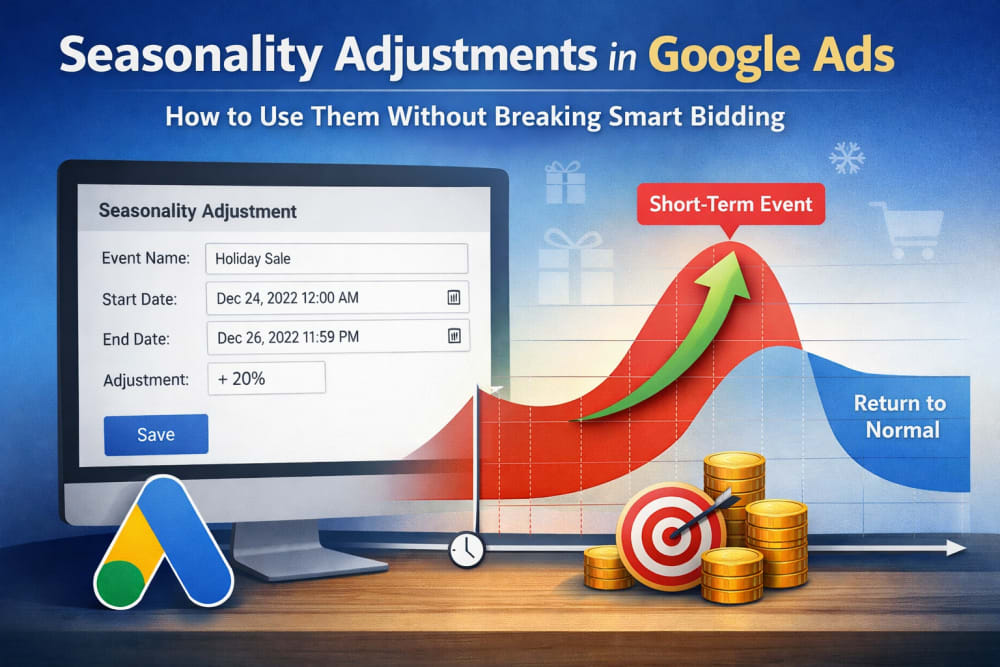 Seasonality Adjustments in Google Ads

How to Use Them Without Breaking Smart Bidding

Seasonality Adjustment

Event Name: Holiday Sale

Start Date: Dec 24, 2022 12:00 AM

End Date: Dec 26, 2022 11:59 PM

Adjustment: + 20%

Save

Short-Term Event

Return to Normal